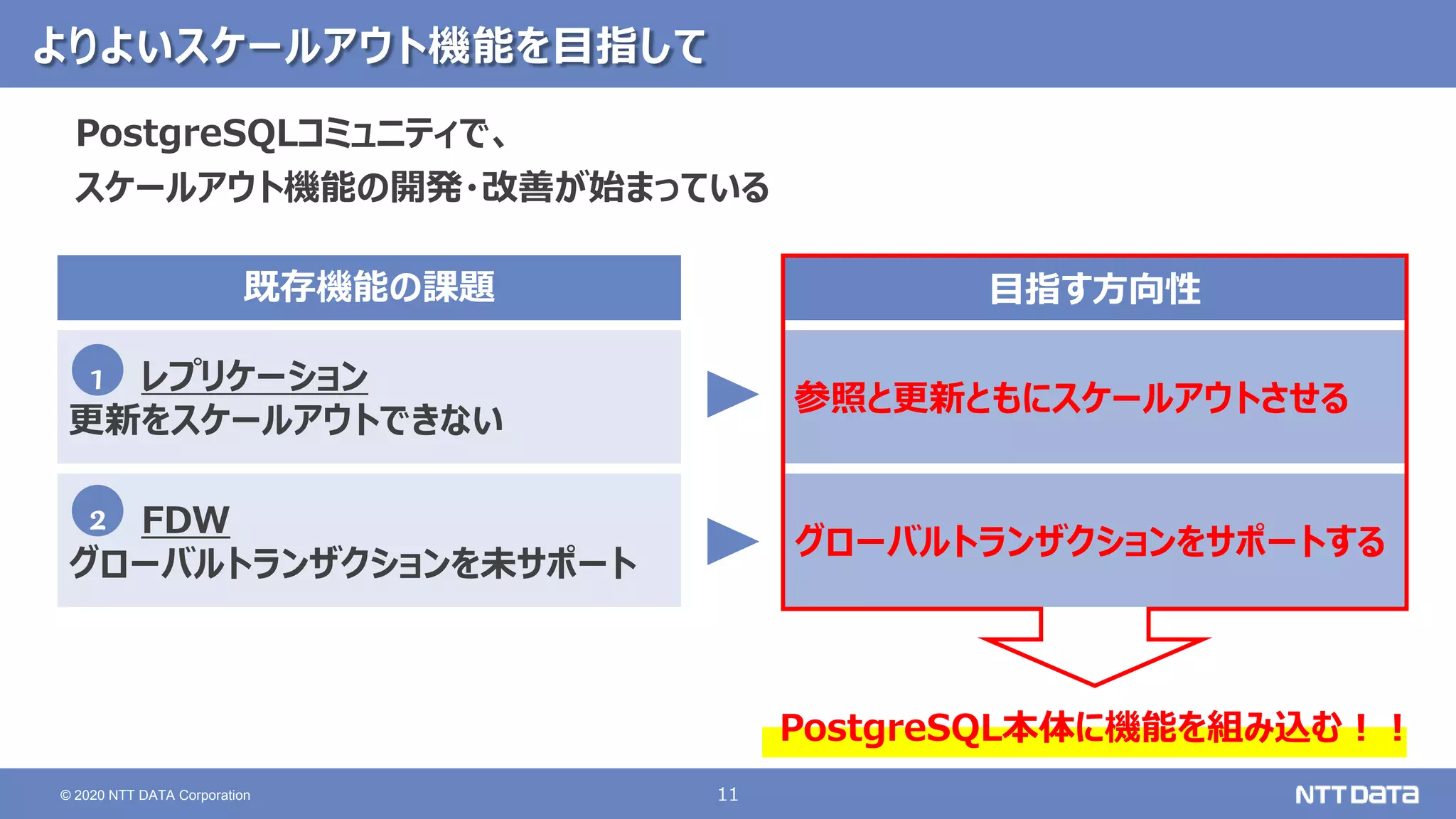 よりよいスケールアウト機能を目指して

PostgreSQLコミュニティで、
スケールアウト機能の開発・改善が始まっている

既存機能の課題

1 レプリケーション
更新をスケールアウトできない

2 FDW
グローバルトランザクションを未サポート

目指す方向性

参照と更新ともにスケールアウトさせる

グローバルトランザクションをサポートする

PostgreSQL本体に機能を組み込む！！

© 2020 NTT DATA Corporation

11

NTT DATA